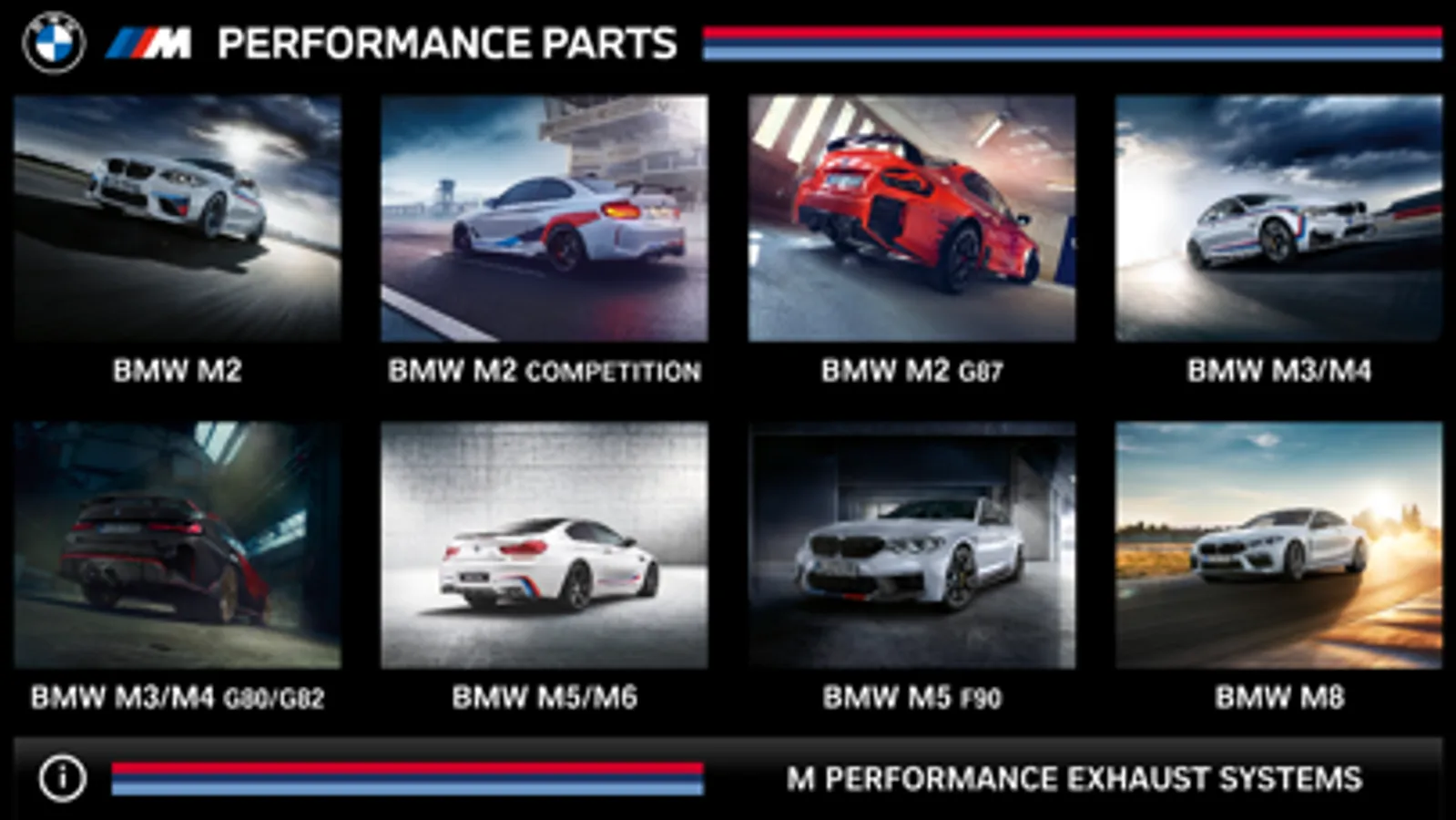 M PERFORMANCE PARTS

BMW M2

BMW M2 COMPETITION

BMW M2 G87

BMW M3/M4

BMW M3/M4 G80/G82

BMW M5/M6

BMW M5 F90

BMW M8

M PERFORMANCE EXHAUST SYSTEMS